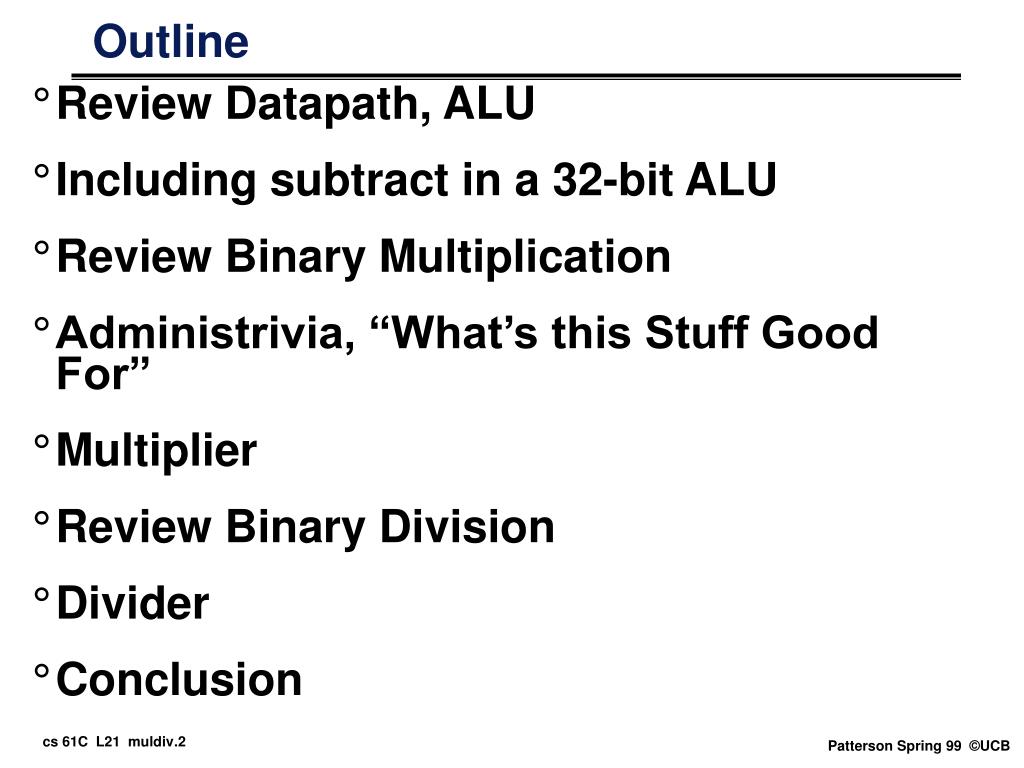 Outline

° Review Datapath, ALU

° Including subtract in a 32-bit ALU

° Review Binary Multiplication

° Administrivia, “What’s this Stuff Good For”

° Multiplier

° Review Binary Division

° Divider

° Conclusion

cs 61C L21 muldiv.2

Patterson Spring 99 ©UCB